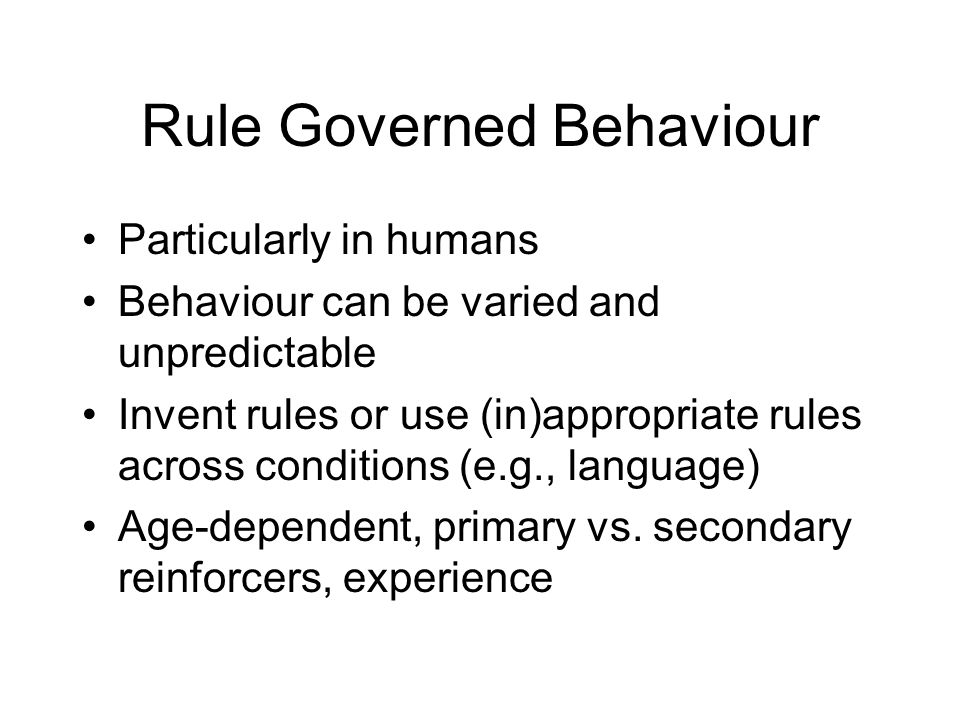 Rule Governed Behaviour

• Particularly in humans
• Behaviour can be varied and unpredictable
• Invent rules or use (in)appropriate rules across conditions (e.g., language)
• Age-dependent, primary vs. secondary reinforcers, experience